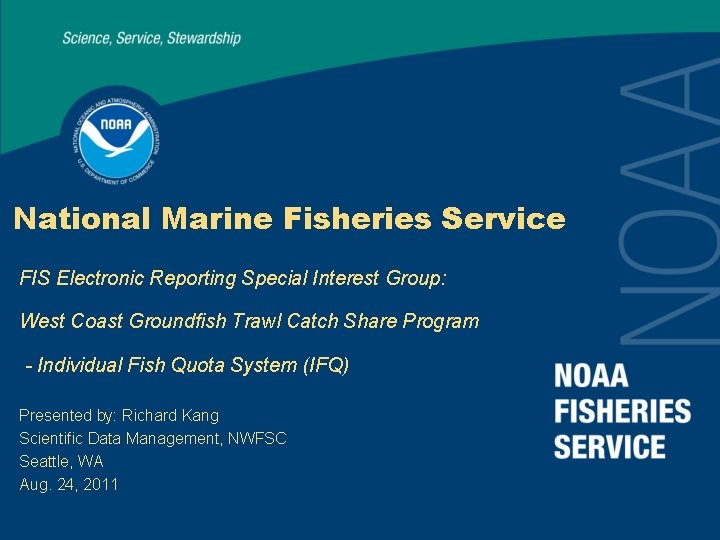 Science, Service, Stewardship

NATIONAL OCEANIC AND ATMOSPHERIC ADMINISTRATION
NOAA
U.S. DEPARTMENT OF COMMERCE

NOAA

National Marine Fisheries Service

FIS Electronic Reporting Special Interest Group:

West Coast Groundfish Trawl Catch Share Program

- Individual Fish Quota System (IFQ)

Presented by: Richard Kang
Scientific Data Management, NWFSC
Seattle, WA
Aug. 24, 2011

NOAA
FISHERIES
SERVICE